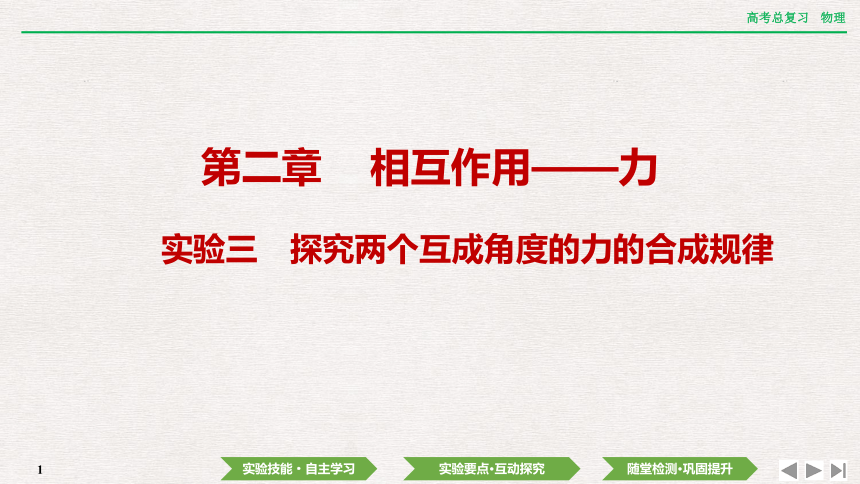 高考总复习　物理

第二章　相互作用——力

实验三　探究两个互成角度的力的合成规律

1

实验技能·自主学习

实验要点·互动探究

随堂检测·巩固提升